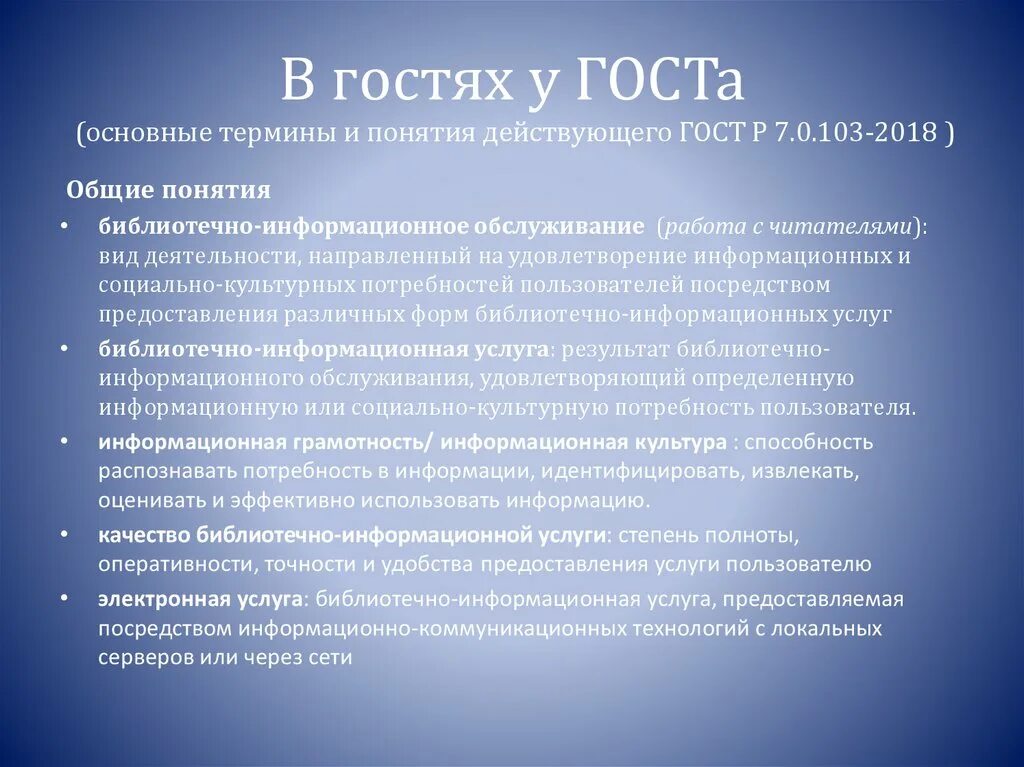 В гостях у ГОСТа
(основные термины и понятия действующего ГОСТ Р 7.0.103-2018 )

Общие понятия

• библиотечно-информационное обслуживание (работа с читателями): вид деятельности, направленный на удовлетворение информационных и социально-культурных потребностей пользователей посредством предоставления различных форм библиотечно-информационных услуг

• библиотечно-информационная услуга: результат библиотечно-информационного обслуживания, удовлетворяющий определенную информационную или социально-культурную потребность пользователя.

• информационная грамотность/ информационная культура : способность распознавать потребность в информации, идентифицировать, извлекать, оценивать и эффективно использовать информацию.

• качество библиотечно-информационной услуги: степень полноты, оперативности, точности и удобства предоставления услуги пользователю

• электронная услуга: библиотечно-информационная услуга, предоставляемая посредством информационно-коммуникационных технологий с локальных серверов или через сети